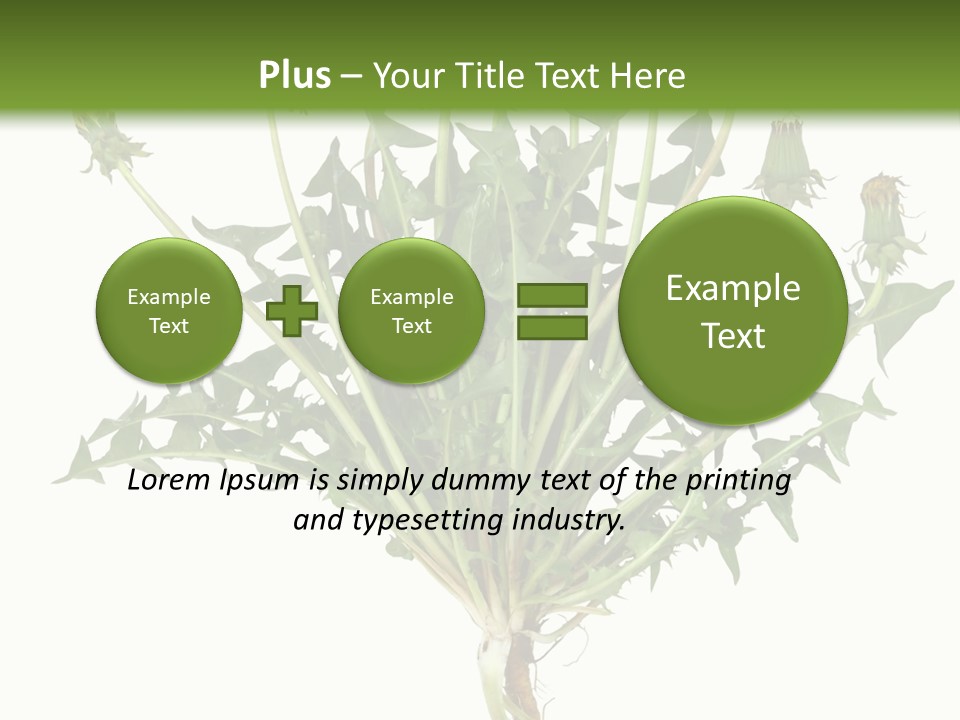 Plus – Your Title Text Here

Example Text

Example Text

Example Text

Lorem Ipsum is simply dummy text of the printing and typesetting industry.